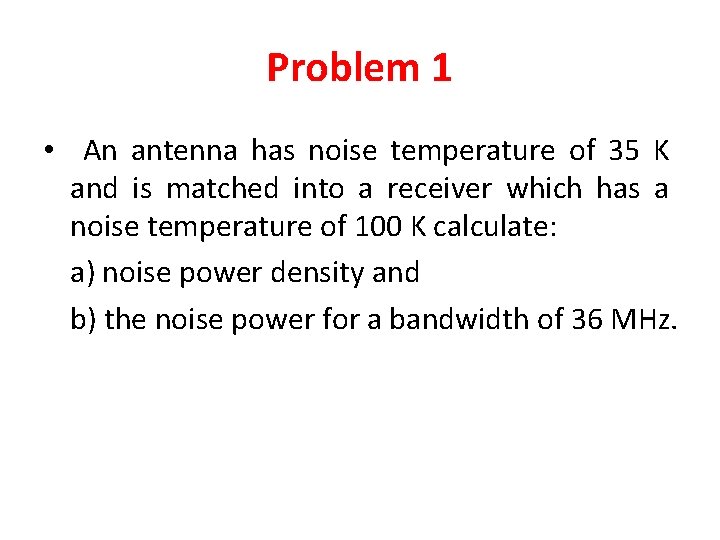 Problem 1

• An antenna has noise temperature of 35 K and is matched into a receiver which has a noise temperature of 100 K calculate:

a) noise power density and

b) the noise power for a bandwidth of 36 MHz.